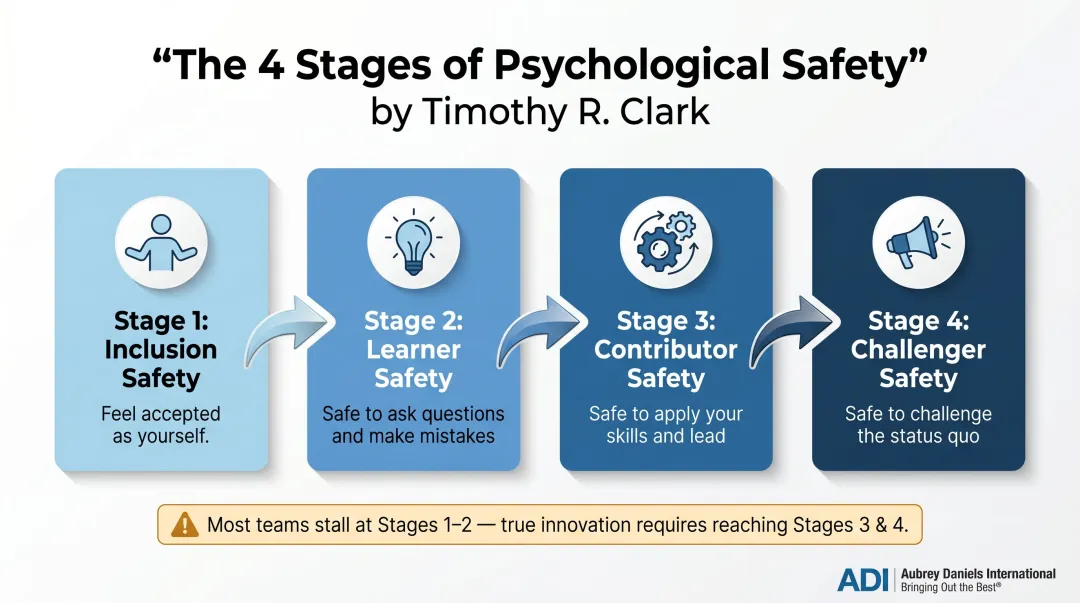 “The 4 Stages of Psychological Safety”
by Timothy R. Clark

Stage 1: Inclusion Safety
Feel accepted as yourself.

Stage 2: Learner Safety
Safe to ask questions and make mistakes

Stage 3: Contributor Safety
Safe to apply your skills and lead

Stage 4: Challenger Safety
Safe to challenge the status quo

Most teams stall at Stages 1–2 — true innovation requires reaching Stages 3 & 4.

ADI Aubrey Daniels International
Bringing Out the Best®